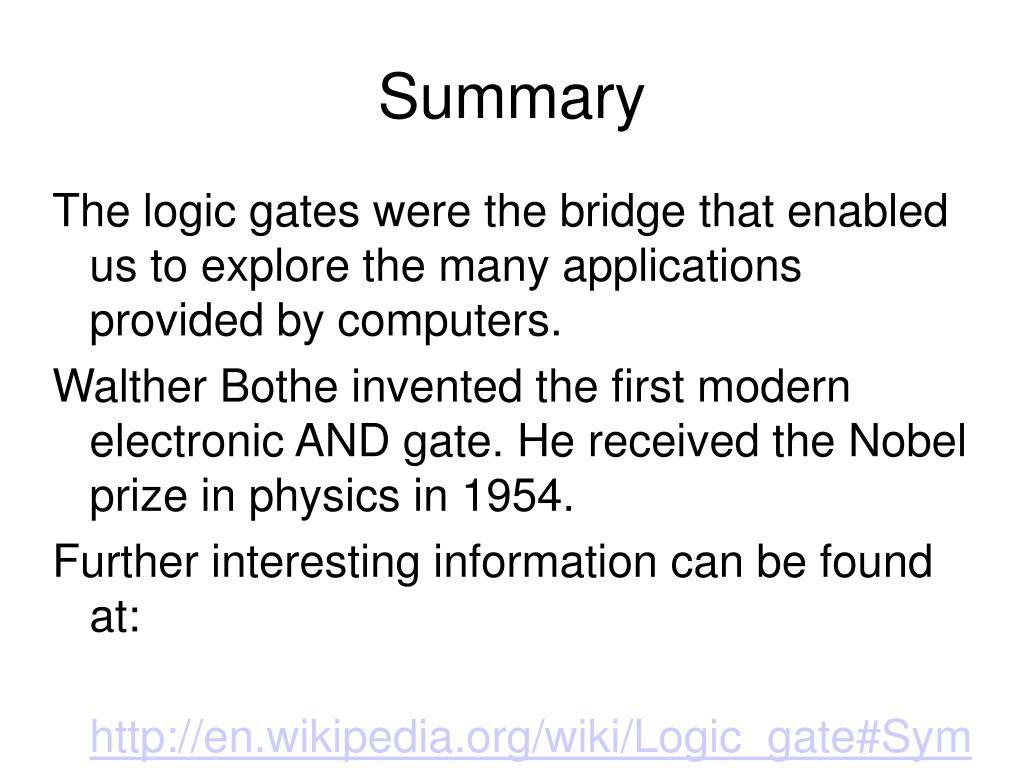 Summary

The logic gates were the bridge that enabled us to explore the many applications provided by computers.

Walther Bothe invented the first modern electronic AND gate. He received the Nobel prize in physics in 1954.

Further interesting information can be found at:

http://en.wikipedia.org/wiki/Logic_gate#Sym